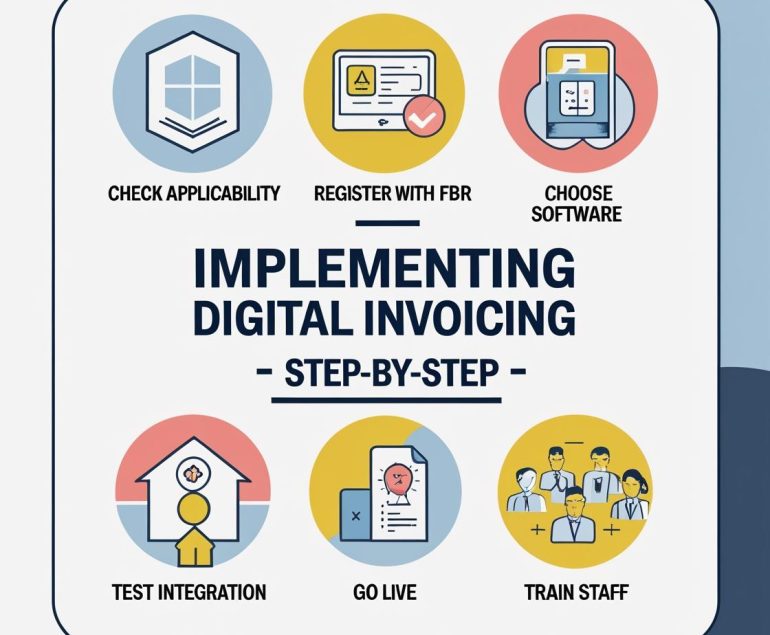 CHECK APPLICABILITY

REGISTER WITH FBR

CHOOSE SOFTWARE

IMPLEMENTING DIGITAL INVOICING

- STEP-BY-STEP -

TEST INTEGRATION

GO LIVE

TRAIN STAFF